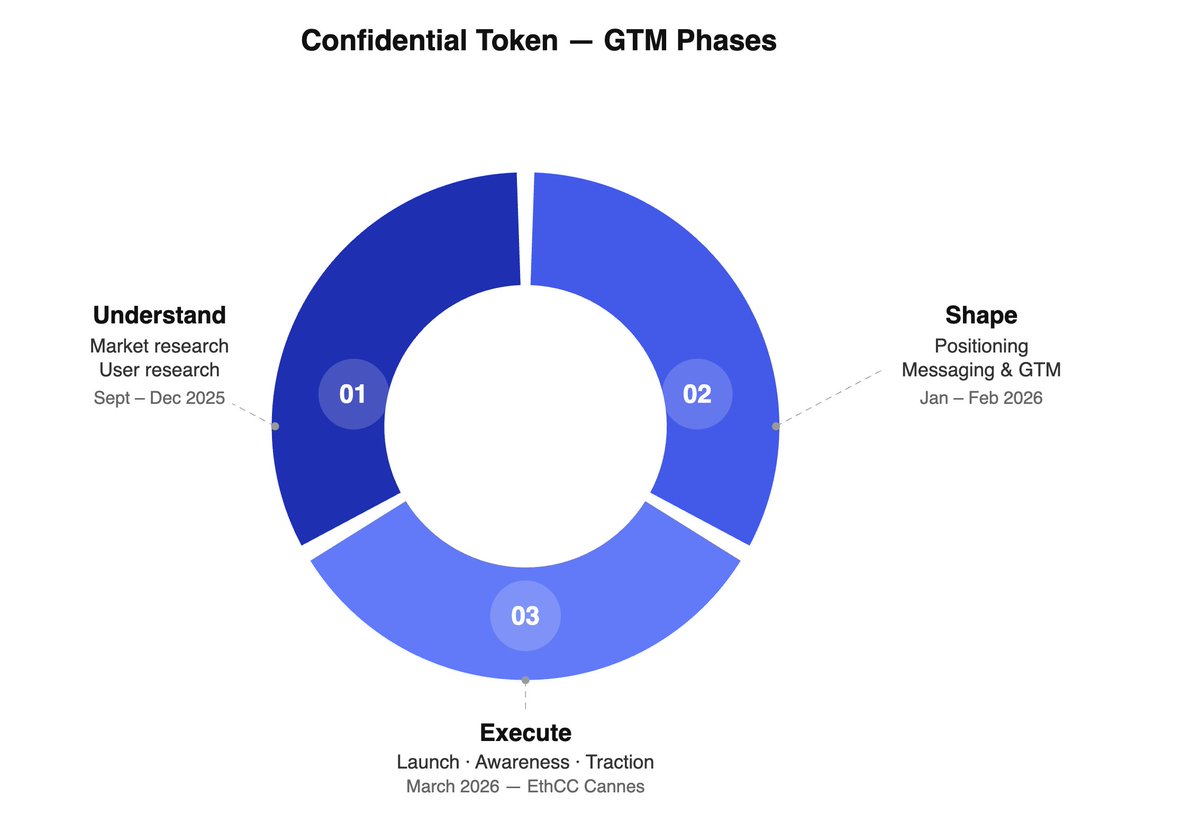 Confidential Token — GTM Phases

Understand
Market research
User research
Sept – Dec 2025

01

02

Shape
Positioning
Messaging & GTM
Jan – Feb 2026

03

Execute
Launch · Awareness · Traction
March 2026 — EthCC Cannes